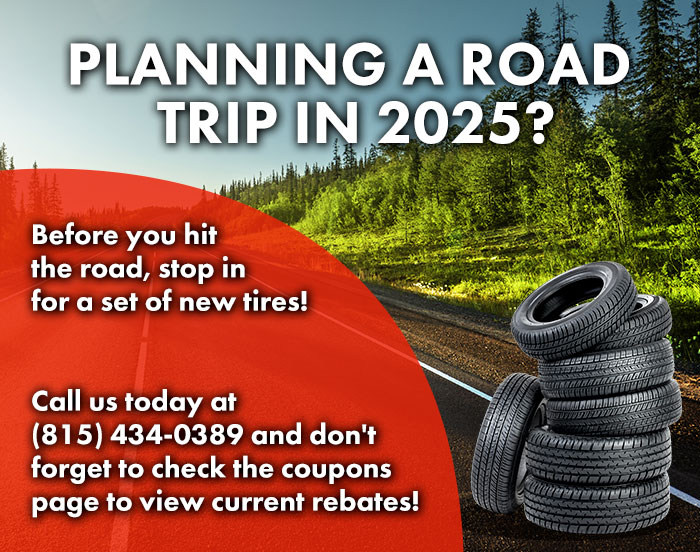 PLANNING A ROAD TRIP IN 2025?

Before you hit the road, stop in for a set of new tires!

Call us today at (815) 434-0389 and don't forget to check the coupons page to view current rebates!